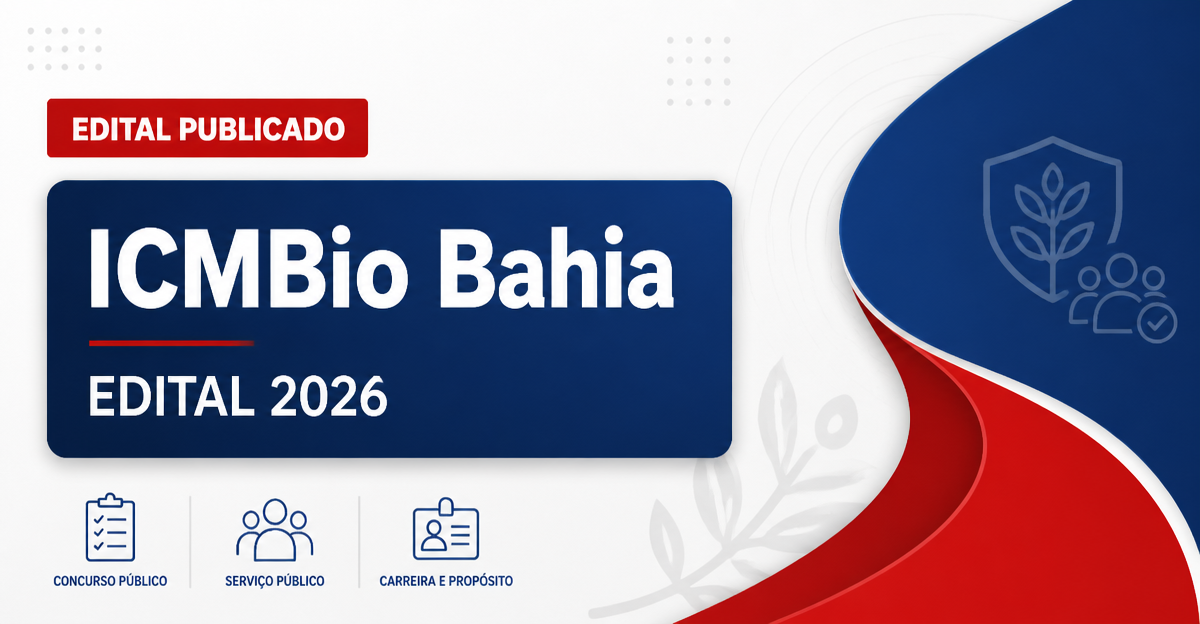 EDITAL PUBLICADO

ICMBio Bahia

EDITAL 2026

CONCURSO PÚBLICO

SERVIÇO PÚBLICO

CARREIRA E PROPÓSITO